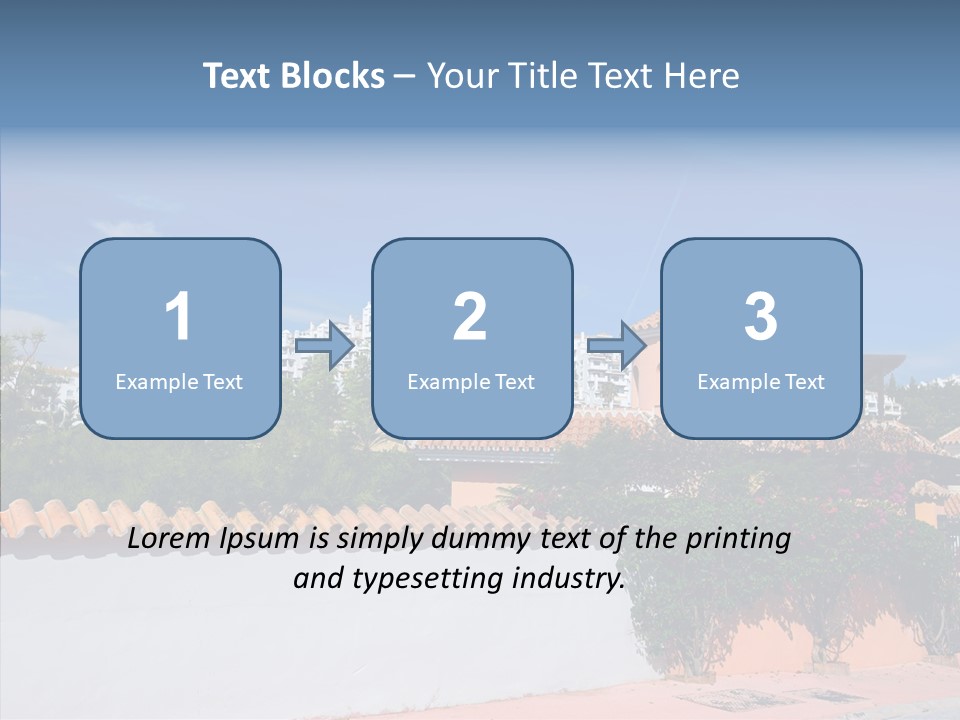 Text Blocks – Your Title Text Here

1
Example Text

2
Example Text

3
Example Text

Lorem Ipsum is simply dummy text of the printing and typesetting industry.